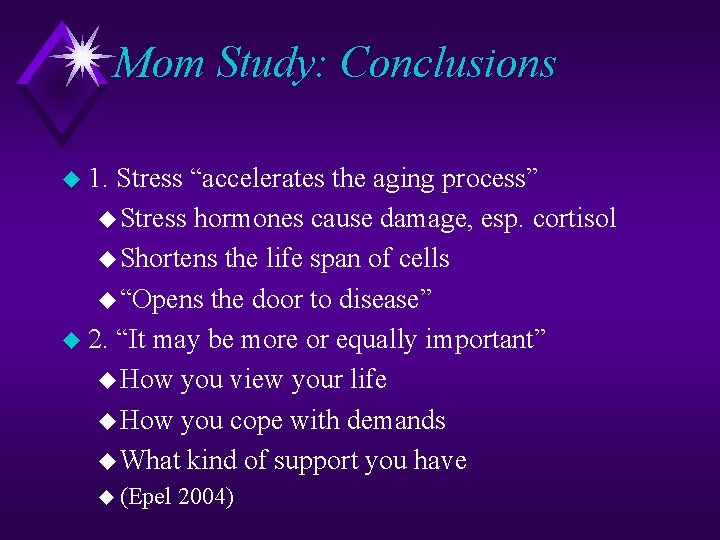 Mom Study: Conclusions

1. Stress “accelerates the aging process”
Stress hormones cause damage, esp. cortisol
Shortens the life span of cells
“Opens the door to disease”
2. “It may be more or equally important”
How you view your life
How you cope with demands
What kind of support you have
(Epel 2004)